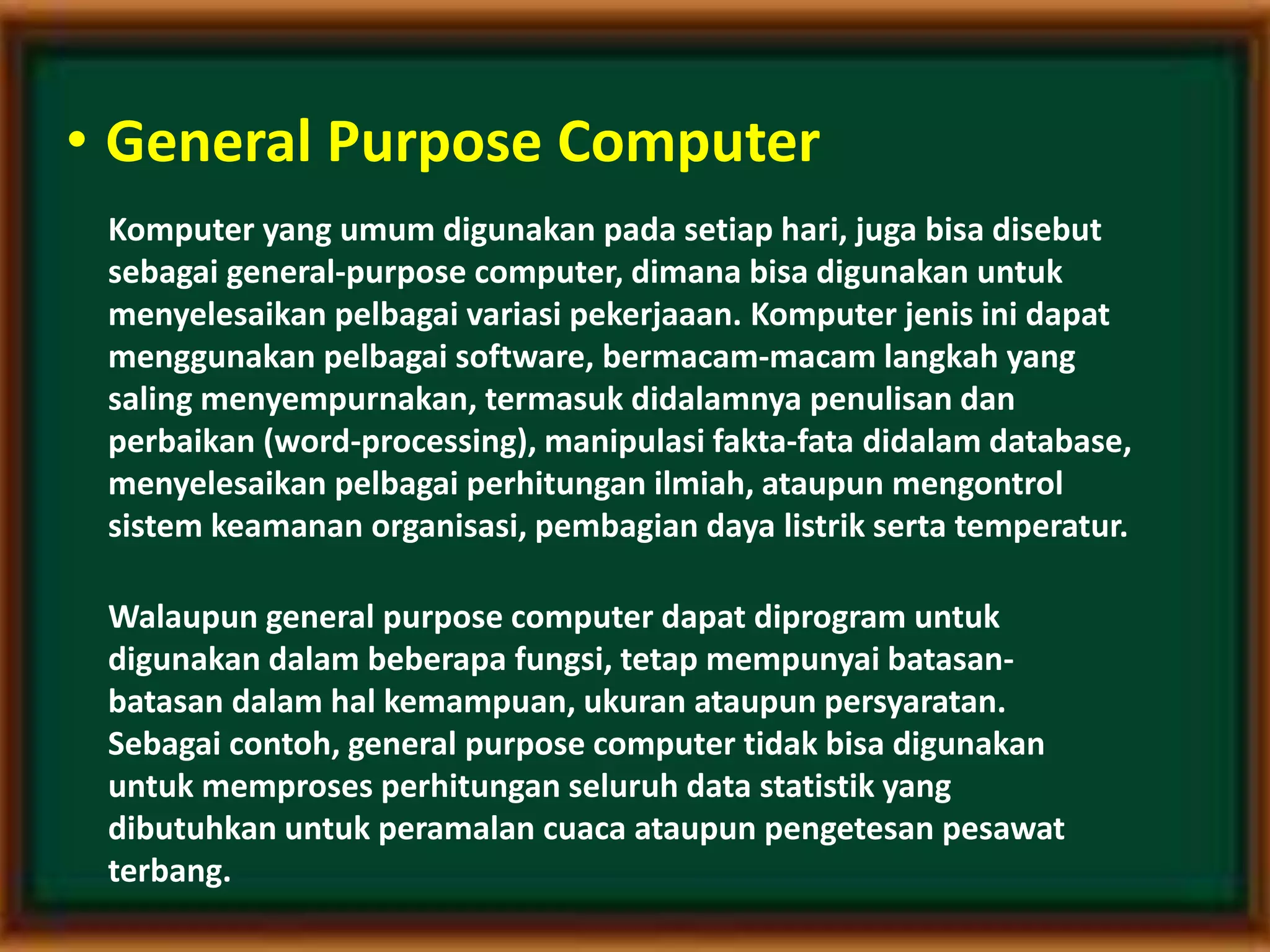 • General Purpose Computer

Komputer yang umum digunakan pada setiap hari, juga bisa disebut sebagai general-purpose computer, dimana bisa digunakan untuk menyelesaikan pelbagai variasi pekerjaaan. Komputer jenis ini dapat menggunakan pelbagai software, bermacam-macam langkah yang saling menyempurnakan, termasuk didalamnya penulisan dan perbaikan (word-processing), manipulasi fakta-fata didalam database, menyelesaikan pelbagai perhitungan ilmiah, ataupun mengontrol sistem keamanan organisasi, pembagian daya listrik serta temperatur.

Walaupun general purpose computer dapat diprogram untuk digunakan dalam beberapa fungsi, tetap mempunyai batasan-batasan dalam hal kemampuan, ukuran ataupun persyaratan. Sebagai contoh, general purpose computer tidak bisa digunakan untuk memproses perhitungan seluruh data statistik yang dibutuhkan untuk peramalan cuaca ataupun pengetesan pesawat terbang.